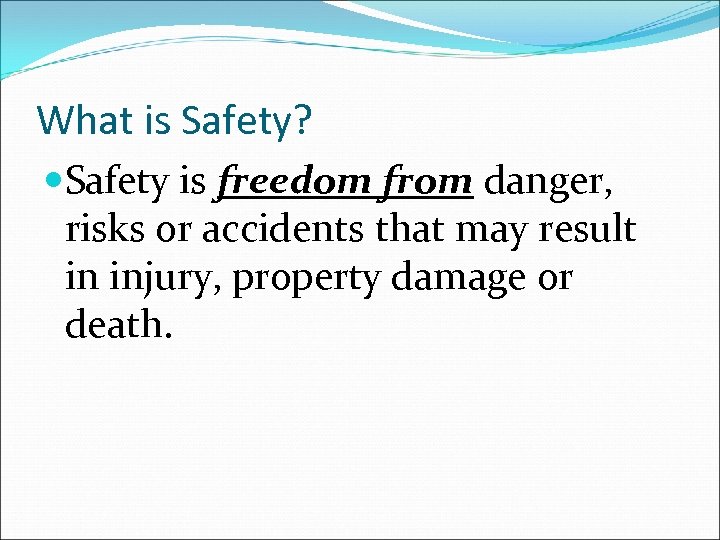 What is Safety?

Safety is freedom from danger, risks or accidents that may result in injury, property damage or death.